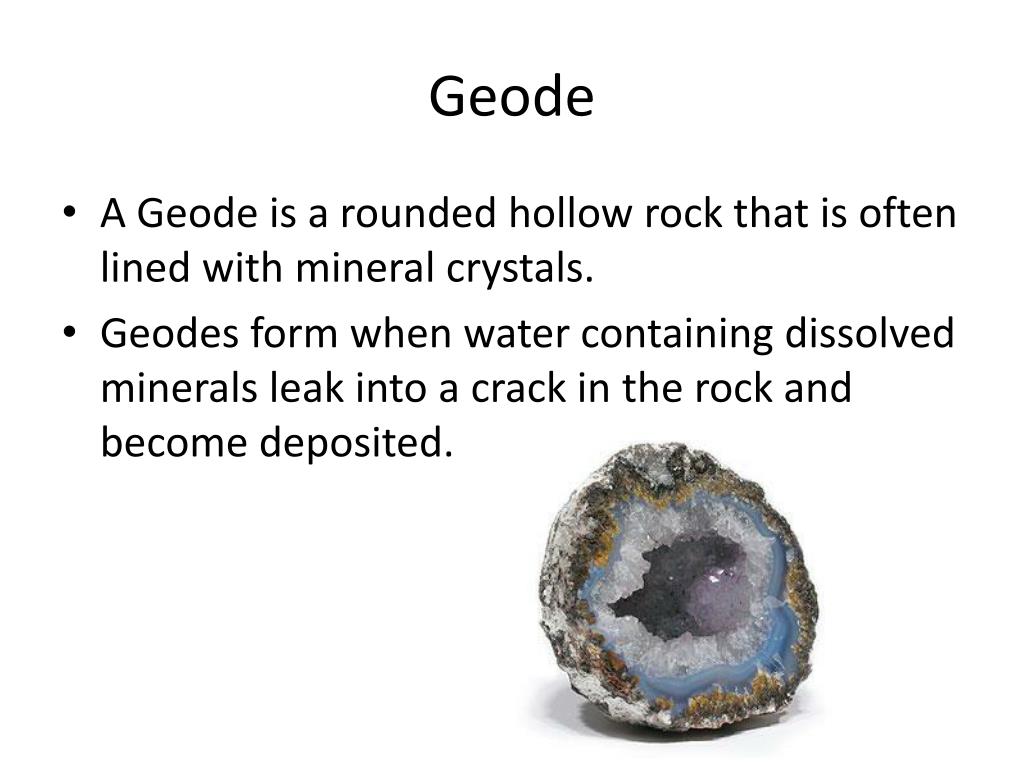 Geode

• A Geode is a rounded hollow rock that is often lined with mineral crystals.
• Geodes form when water containing dissolved minerals leak into a crack in the rock and become deposited.